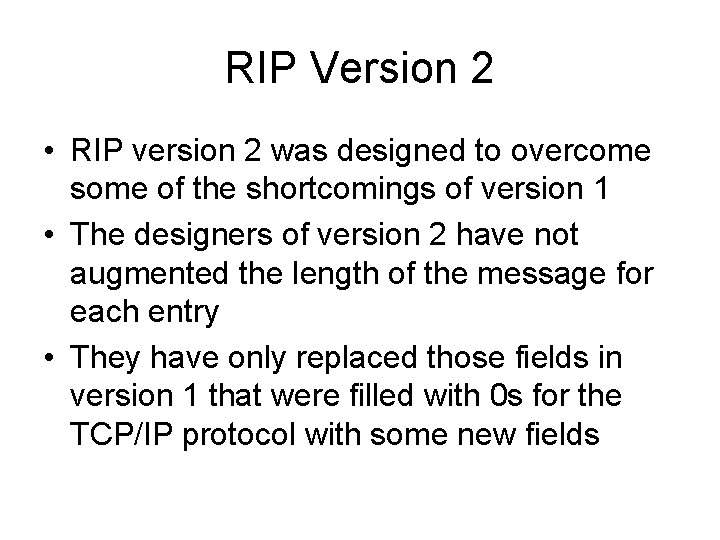 RIP Version 2

• RIP version 2 was designed to overcome some of the shortcomings of version 1

• The designers of version 2 have not augmented the length of the message for each entry

• They have only replaced those fields in version 1 that were filled with 0s for the TCP/IP protocol with some new fields